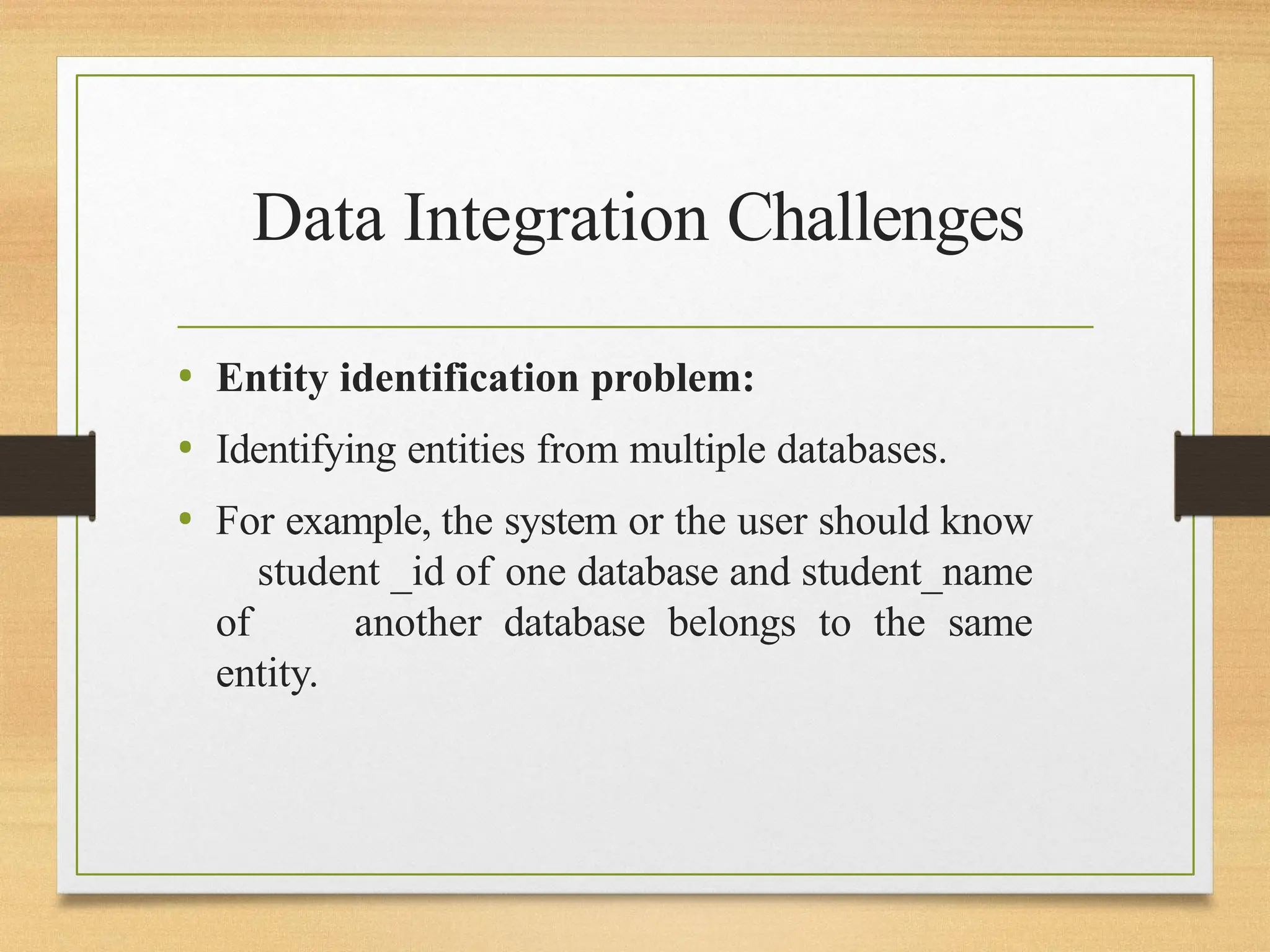 Data Integration Challenges

• **Entity identification problem:**
• Identifying entities from multiple databases.
• For example, the system or the user should know student _id of one database and student_name of another database belongs to the same entity.